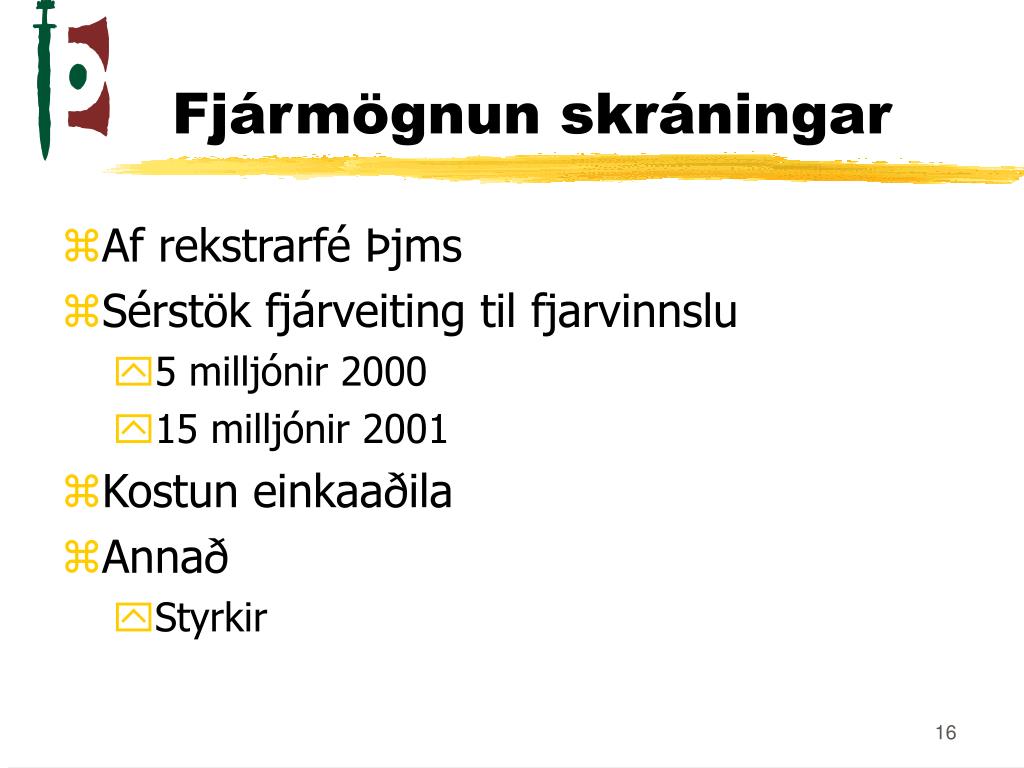 Fjármögnun skráningar

Af rekstrarfé Þjms

Sérstök fjárveiting til fjarvinnslu

5 milljónir 2000

15 milljónir 2001

Kostun einkaaðila

Annað

Styrkir

16